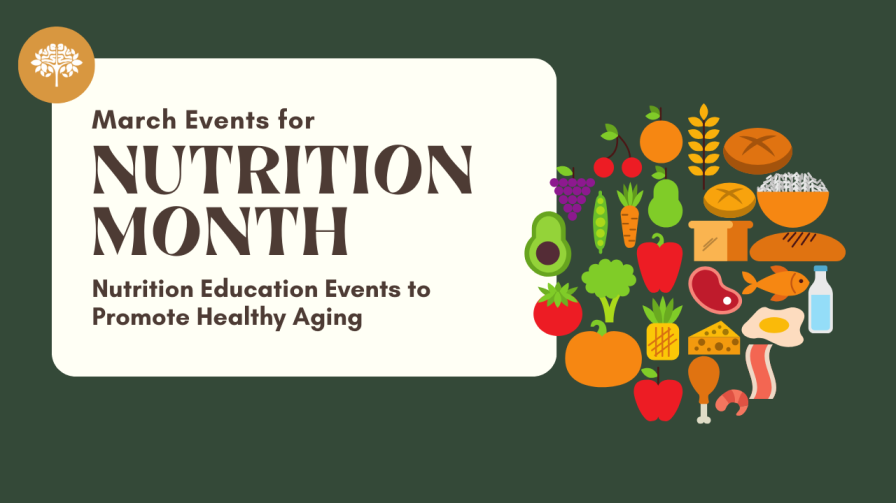 March Events for
NUTRITION MONTH

Nutrition Education Events to Promote Healthy Aging